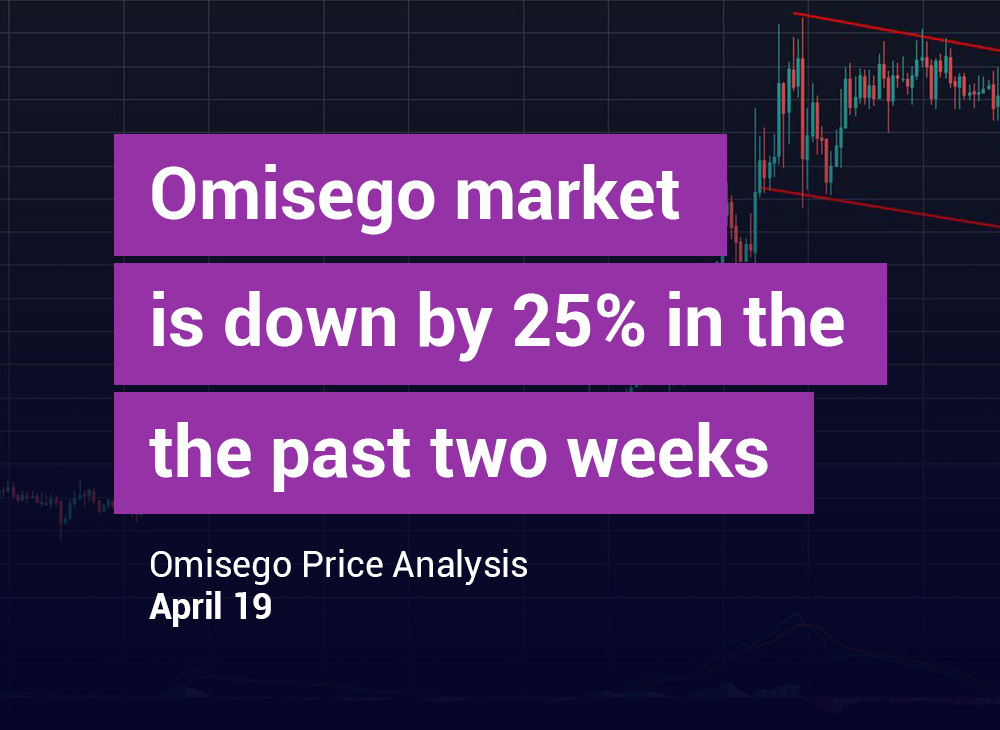 Omisego market is down by 25% in the the past two weeks

Omisego Price Analysis
April 19